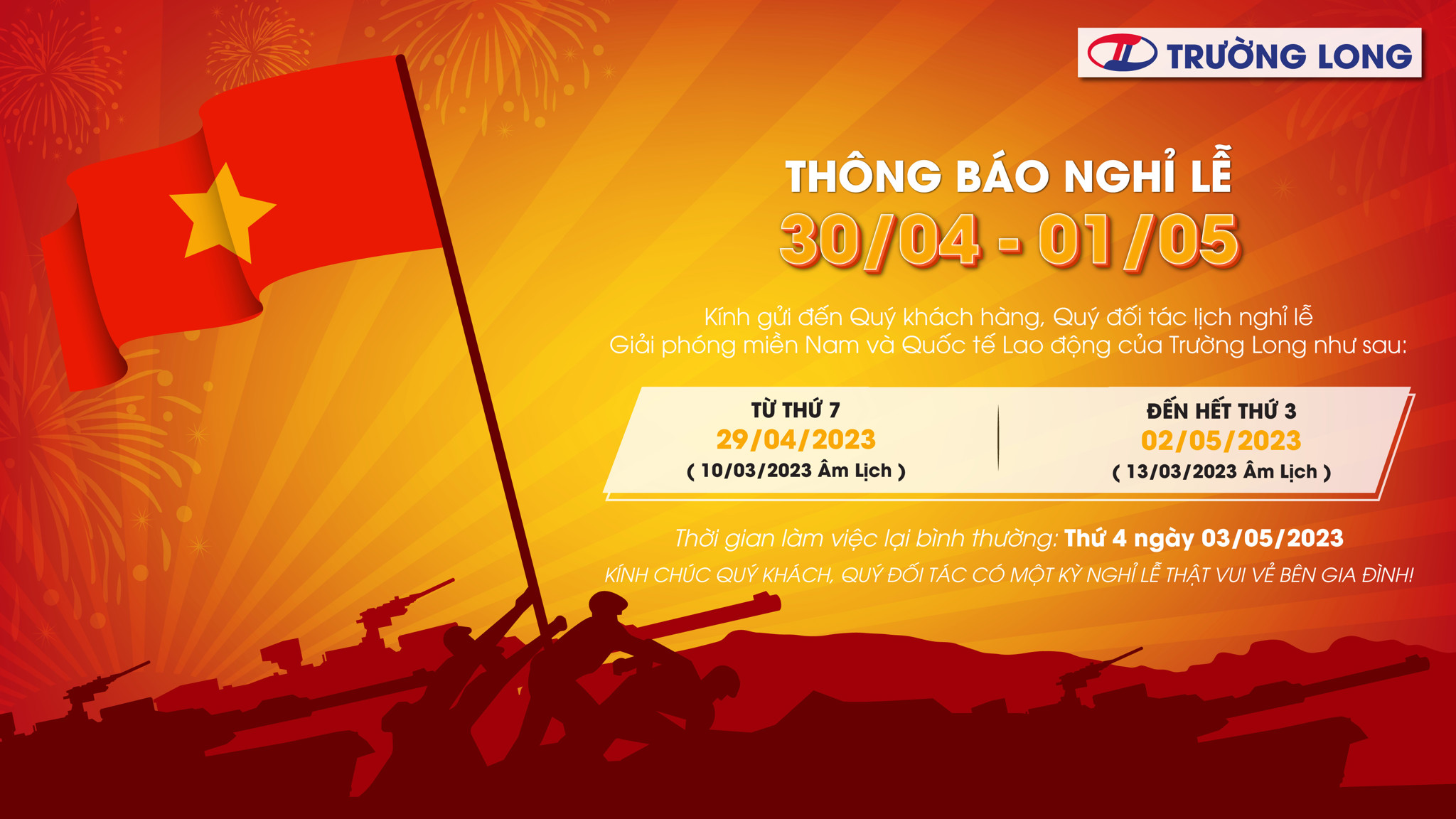 TRƯỜNG LONG

THÔNG BÁO NGHỈ LỄ
30/04 - 01/05

Kính gửi đến Quý khách hàng, Quý đối tác lịch nghỉ lễ Giải phóng miền Nam và Quốc tế Lao động của Trường Long như sau:

TỪ THỨ 7
29/04/2023
( 10/03/2023 Âm Lịch )

ĐẾN HẾT THỨ 3
02/05/2023
( 13/03/2023 Âm Lịch )

Thời gian làm việc lại bình thường: Thứ 4 ngày 03/05/2023

KÍNH CHÚC QUÝ KHÁCH, QUÝ ĐỐI TÁC CÓ MỘT KỲ NGHỈ LỄ THẬT VUI VẺ BÊN GIA ĐÌNH!